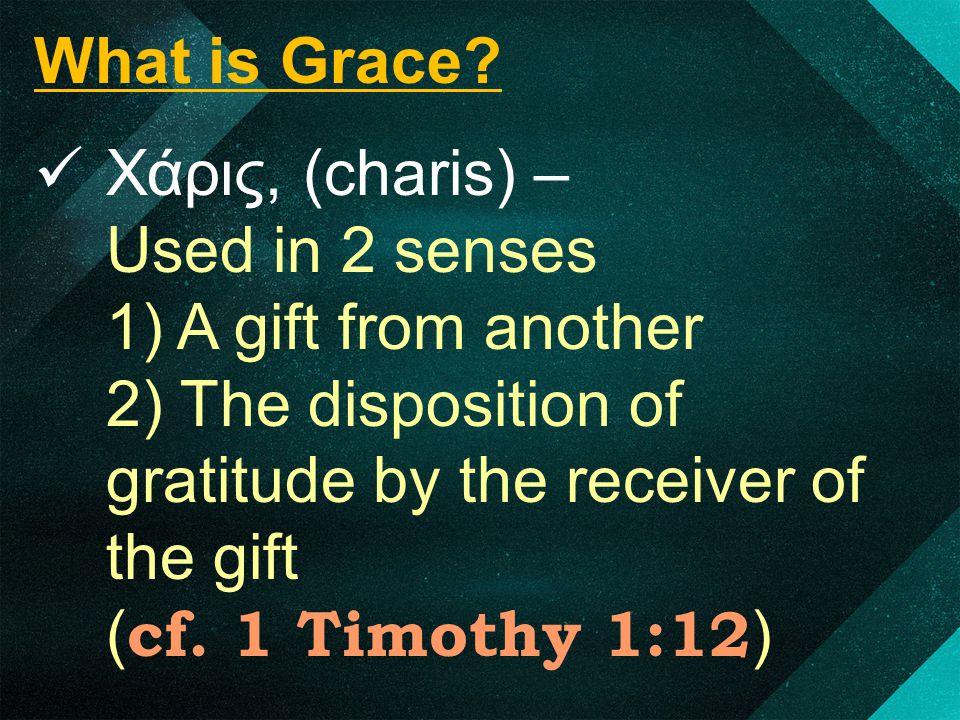 What is Grace?

✓ Χάρις, (charis) – Used in 2 senses
1) A gift from another
2) The disposition of gratitude by the receiver of the gift
(cf. 1 Timothy 1:12)